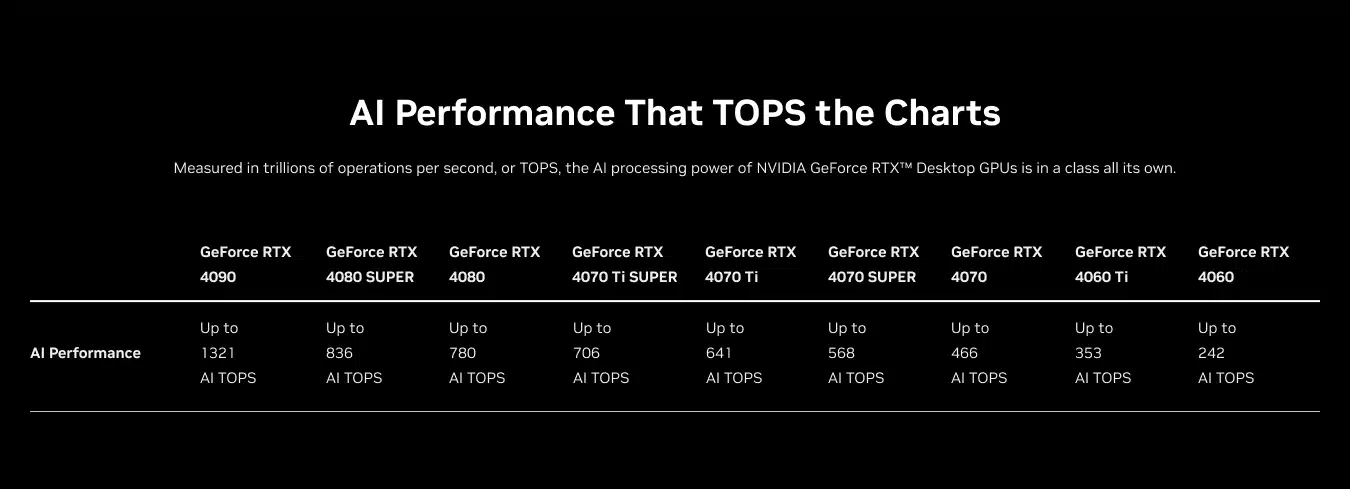 AI Performance That TOPS the Charts

Measured in trillions of operations per second, or TOPS, the AI processing power of NVIDIA GeForce RTX™ Desktop GPUs is in a class all its own.

| | GeForce RTX 4090 | GeForce RTX 4080 SUPER | GeForce RTX 4080 | GeForce RTX 4070 Ti SUPER | GeForce RTX 4070 Ti | GeForce RTX 4070 SUPER | GeForce RTX 4070 | GeForce RTX 4060 Ti | GeForce RTX 4060 |
|---|---|---|---|---|---|---|---|---|---|
| AI Performance | Up to 1321 AI TOPS | Up to 836 AI TOPS | Up to 780 AI TOPS | Up to 706 AI TOPS | Up to 641 AI TOPS | Up to 568 AI TOPS | Up to 466 AI TOPS | Up to 353 AI TOPS | Up to 242 AI TOPS |